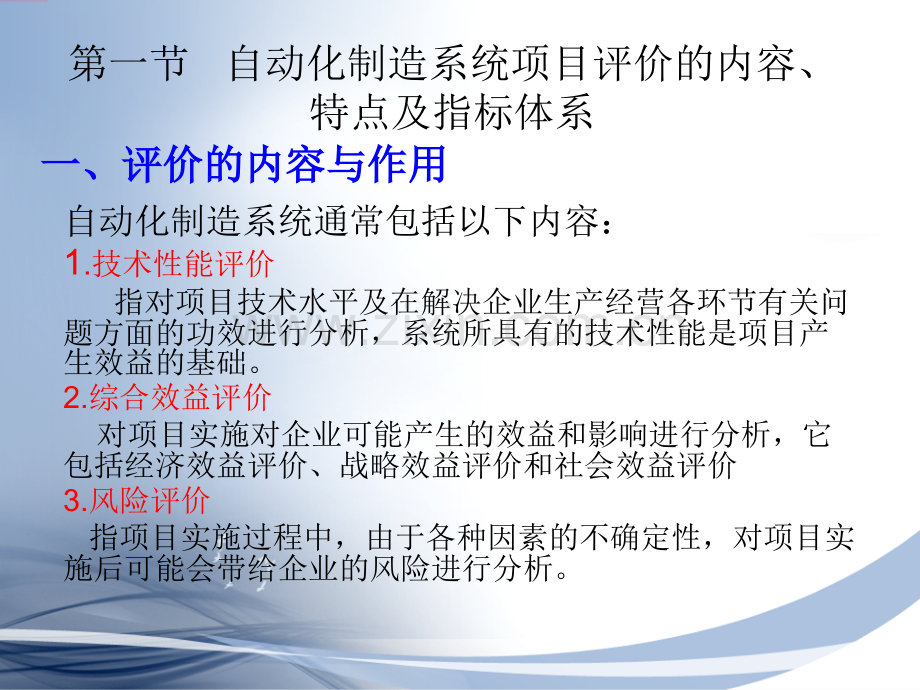 第一节 自动化制造系统项目评价的内容、特点及指标体系

一、评价的内容与作用

自动化制造系统通常包括以下内容：

1.技术性能评价

指对项目技术水平及在解决企业生产经营各环节有关问题方面的功效进行分析，系统所具有的技术性能是项目产生效益的基础。

2.综合效益评价

对项目实施对企业可能产生的效益和影响进行分析，它包括经济效益评价、战略效益评价和社会效益评价

3.风险评价

指项目实施过程中，由于各种因素的不确定性，对项目实施后可能会带给企业的风险进行分析。